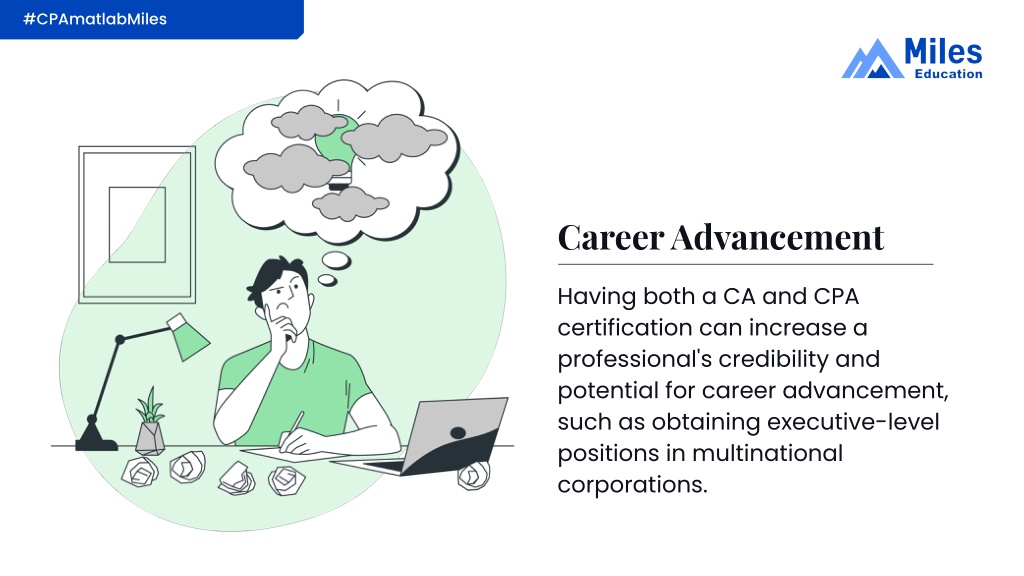 #CPAmatlabMiles

Miles Education

Career Advancement

Having both a CA and CPA certification can increase a professional's credibility and potential for career advancement, such as obtaining executive-level positions in multinational corporations.